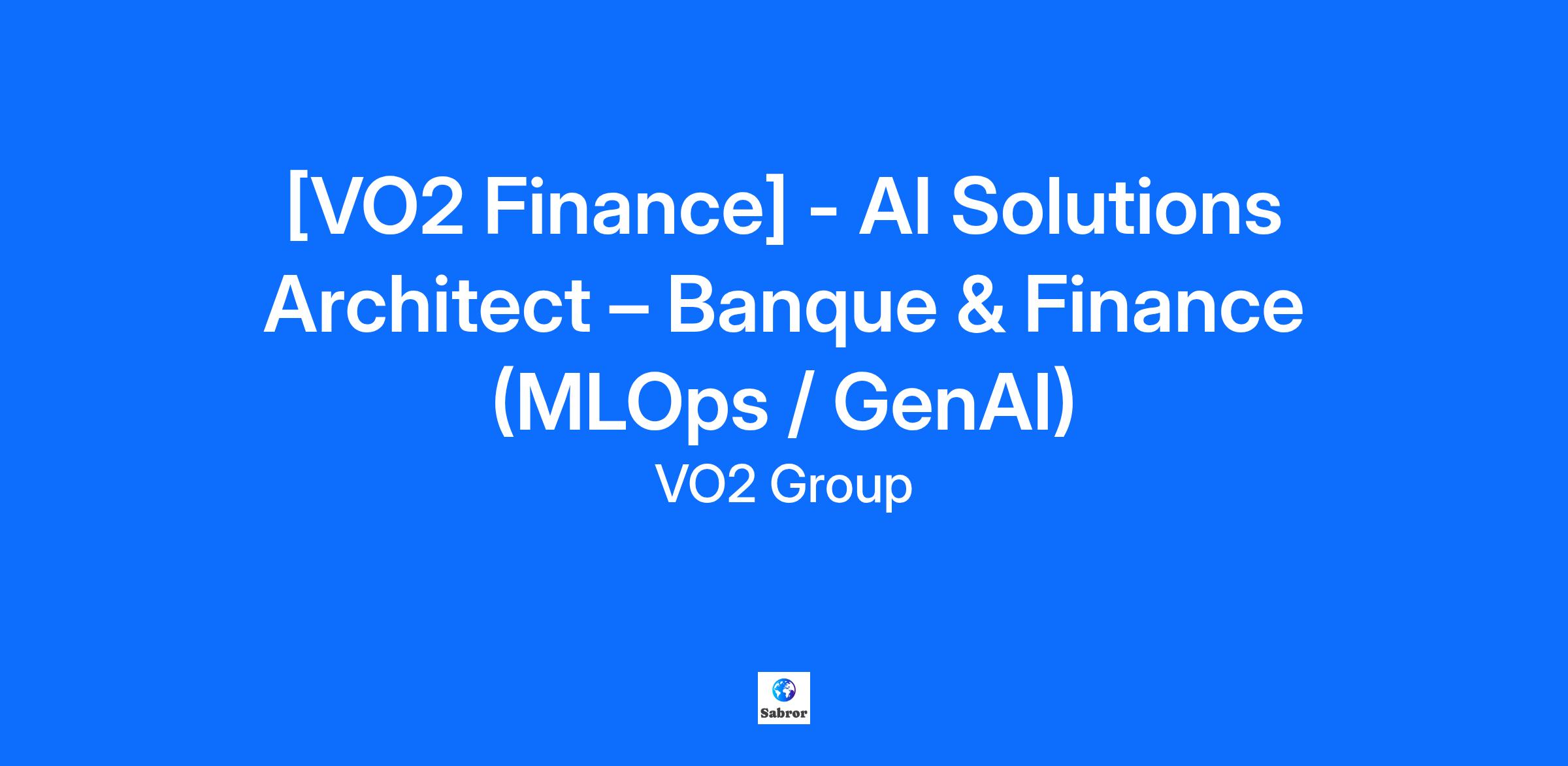 [VO2 Finance] - AI Solutions Architect – Banque & Finance (MLOps / GenAI)

VO2 Group

Sabror